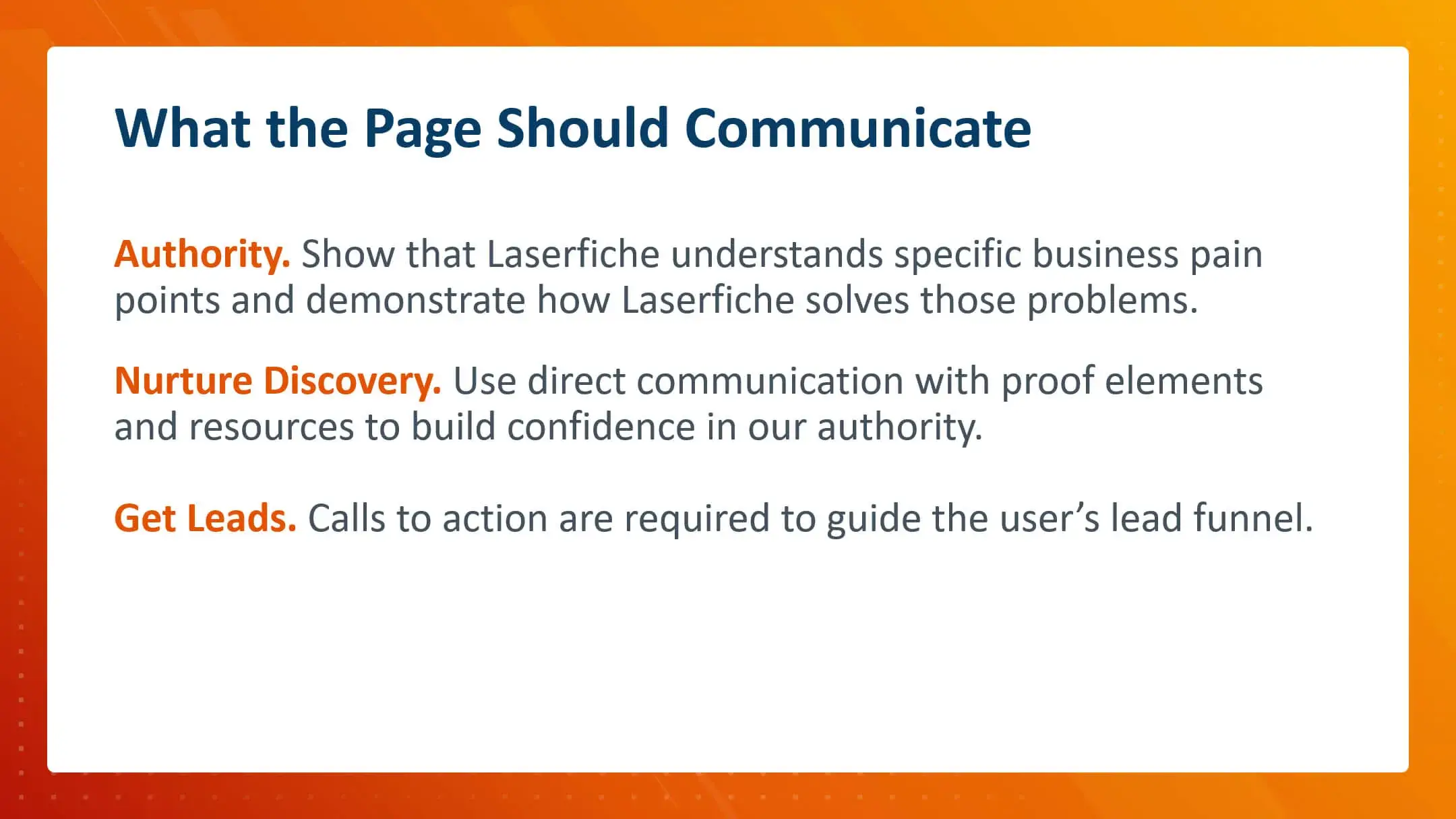 What the Page Should Communicate

Authority. Show that Laserfiche understands specific business pain points and demonstrate how Laserfiche solves those problems.

Nurture Discovery. Use direct communication with proof elements and resources to build confidence in our authority.

Get Leads. Calls to action are required to guide the user’s lead funnel.